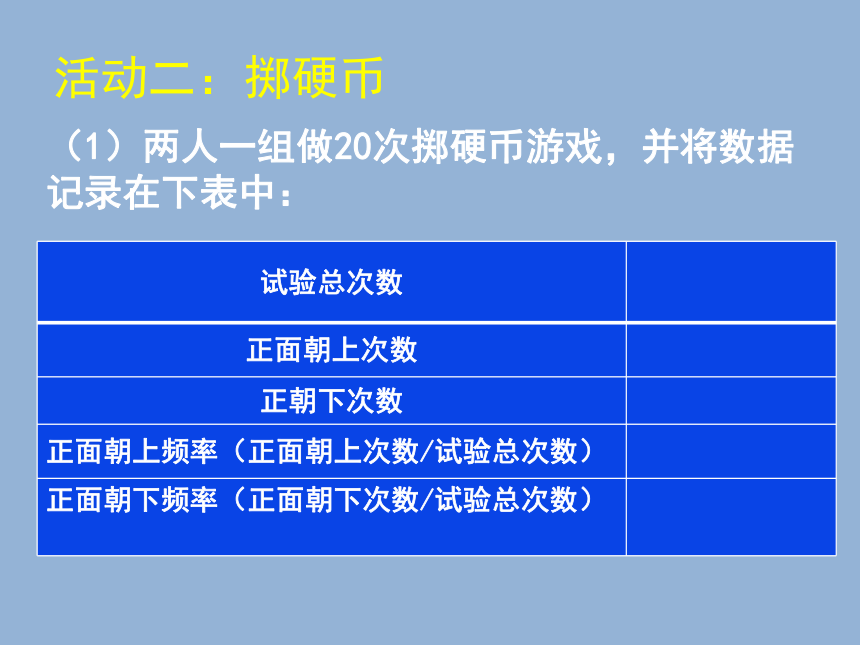 活动二：掷硬币

（1）两人一组做20次掷硬币游戏，并将数据记录在下表中：

| 试验总次数 | |
|---|---|
| 正面朝上次数 | |
| 正朝下次数 | |
| 正面朝上频率（正面朝上次数/试验总次数） | |
| 正面朝下频率（正面朝下次数/试验总次数） | |